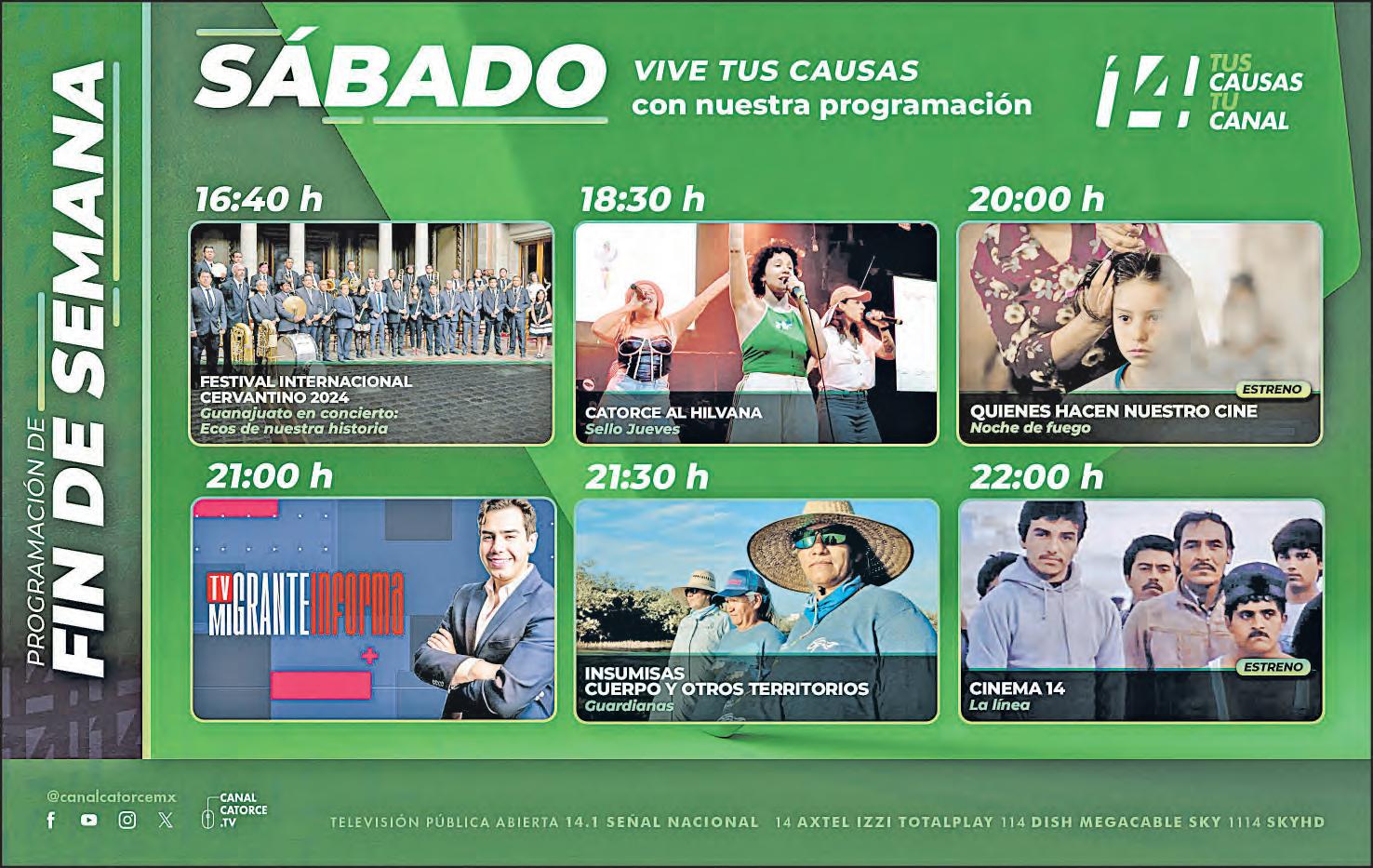 PROGRAMACIÓN DE
FIN DE SEMANA

SÁBADO

VIVE TUS CAUSAS
con nuestra programación

14 TUS CAUSAS TU CANAL

16:40 h
FESTIVAL INTERNACIONAL CERVANTINO 2024
Guanajuato en concierto: Ecos de nuestra historia

18:30 h
CATORCE AL HILVANA
Sello Jueves

20:00 h
ESTRENO
QUIENES HACEN NUESTRO CINE
Noche de fuego

21:00 h
TV MIGRANTE INFORMA

21:30 h
INSUMISAS
CUERPO Y OTROS TERRITORIOS
Guardianas

22:00 h
ESTRENO
CINEMA 14
La línea

@canalcatorcemx

CANAL CATORCE .TV

TELEVISIÓN PÚBLICA ABIERTA 14.1 SEÑAL NACIONAL 14 AXTEL IZZI TOTALPLAY 114 DISH MEGACABLE SKY 1114 SKYHD